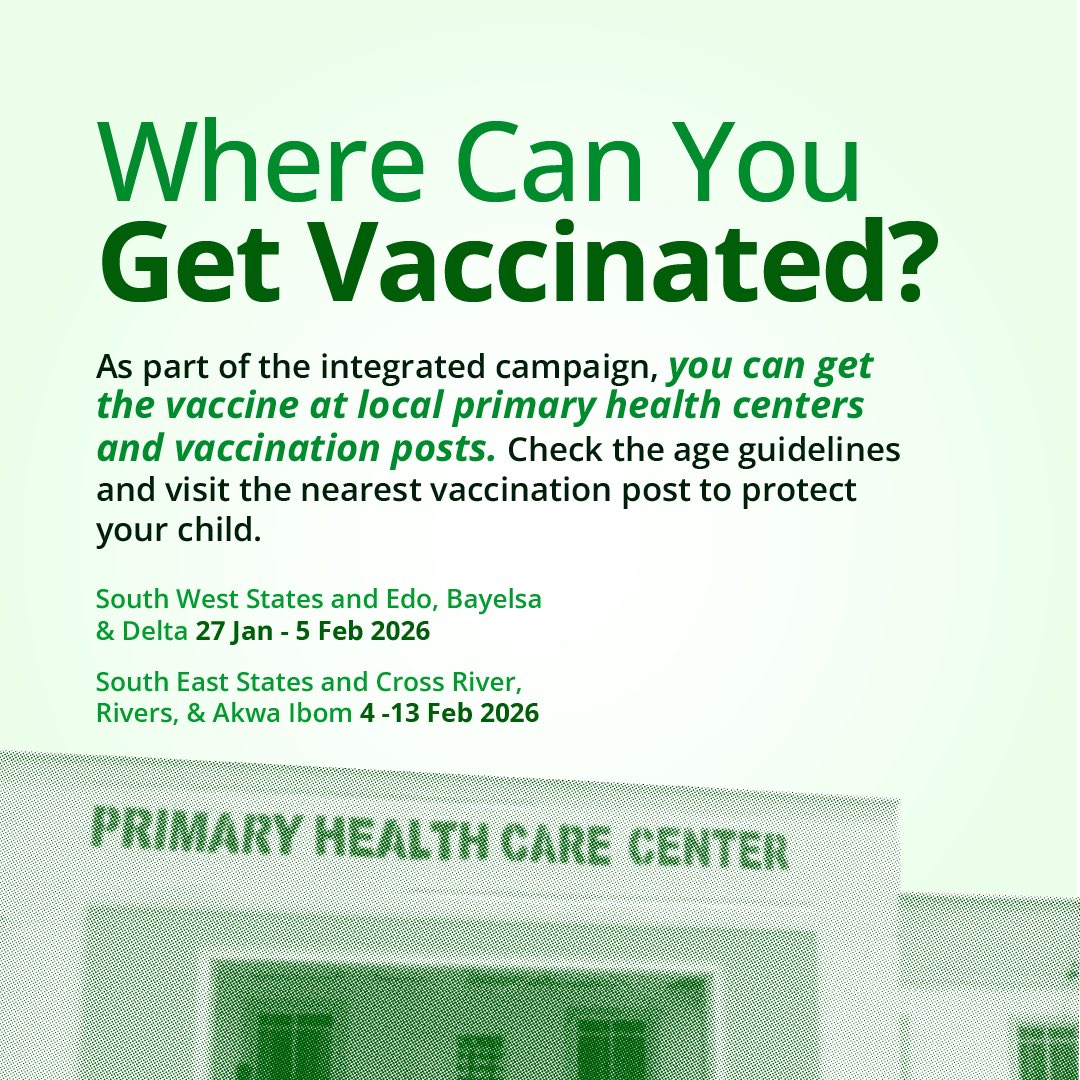 Where Can You
Get Vaccinated?

As part of the integrated campaign, you can get the vaccine at local primary health centers and vaccination posts. Check the age guidelines and visit the nearest vaccination post to protect your child.

South West States and Edo, Bayelsa & Delta 27 Jan - 5 Feb 2026

South East States and Cross River, Rivers, & Akwa Ibom 4 -13 Feb 2026

PRIMARY HEALTH CARE CENTER